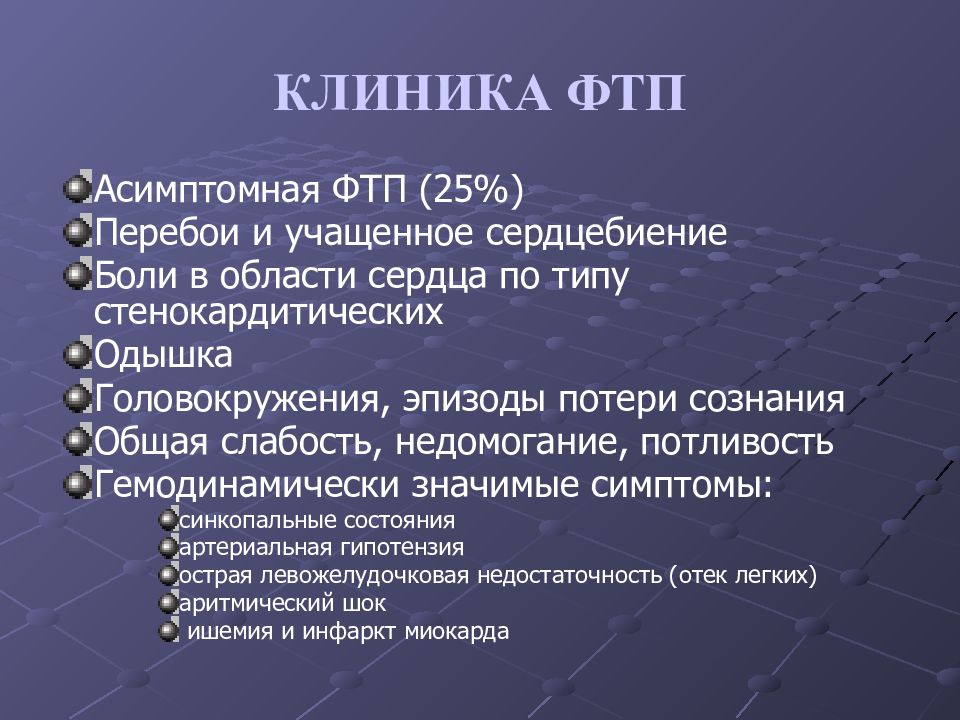 КЛИНИКА ФТП

Асимптомная ФТП (25%)
Перебои и учащенное сердцебиение
Боли в области сердца по типу стенокардитических
Одышка
Головокружения, эпизоды потери сознания
Общая слабость, недомогание, потливость
Гемодинамически значимые симптомы:
синкопальные состояния
артериальная гипотензия
острая левожелудочковая недостаточность (отек легких)
аритмический шок
ишемия и инфаркт миокарда